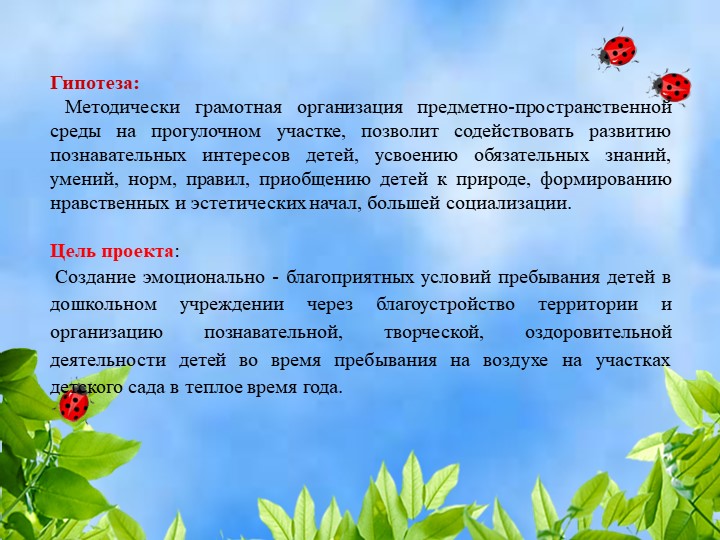 Гипотеза:
Методически грамотная организация предметно-пространственной среды на прогулочном участке, позволит содействовать развитию познавательных интересов детей, усвоению обязательных знаний, умений, норм, правил, приобщению детей к природе, формированию нравственных и эстетических начал, большей социализации.

Цель проекта:
Создание эмоционально - благоприятных условий пребывания детей в дошкольном учреждении через благоустройство территории и организацию познавательной, творческой, оздоровительной деятельности детей во время пребывания на воздухе на участках детского сада в теплое время года.